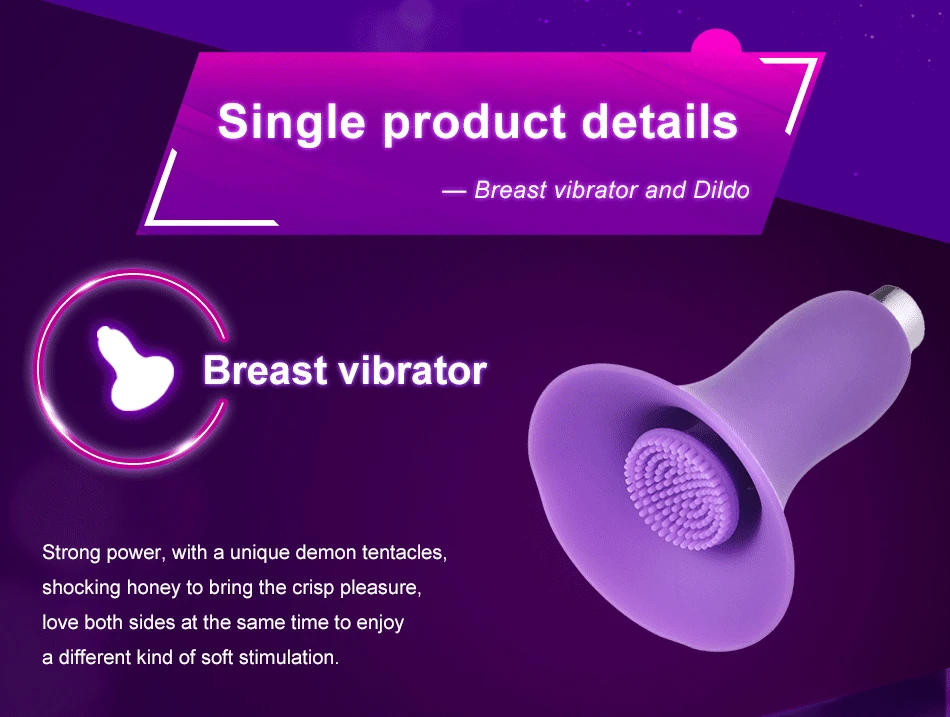 Single product details

— Breast vibrator and Dildo

Breast vibrator

Strong power, with a unique demon tentacles, shocking honey to bring the crisp pleasure, love both sides at the same time to enjoy a different kind of soft stimulation.